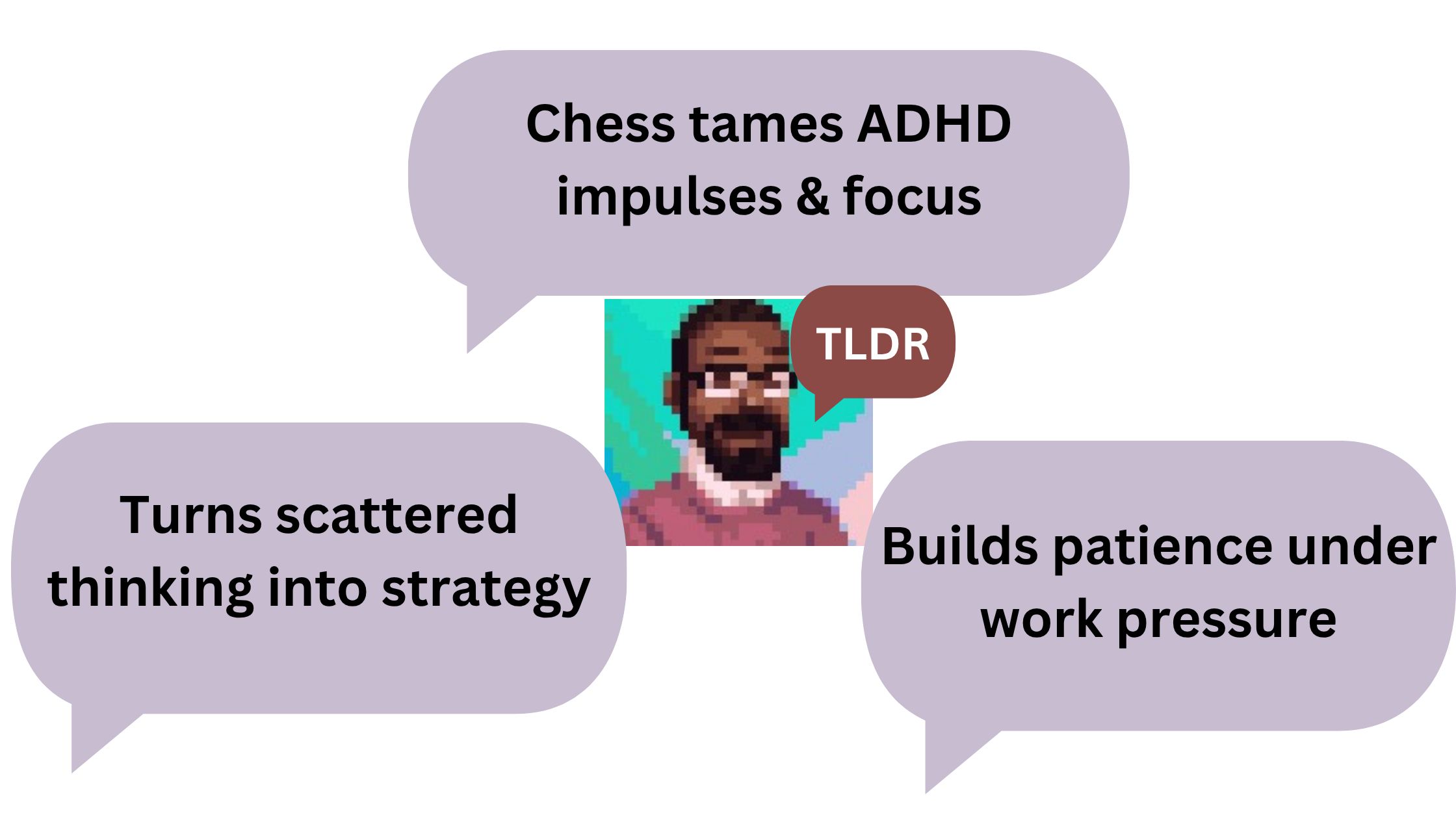 Chess tames ADHD impulses & focus

TLDR

Turns scattered thinking into strategy

Builds patience under work pressure